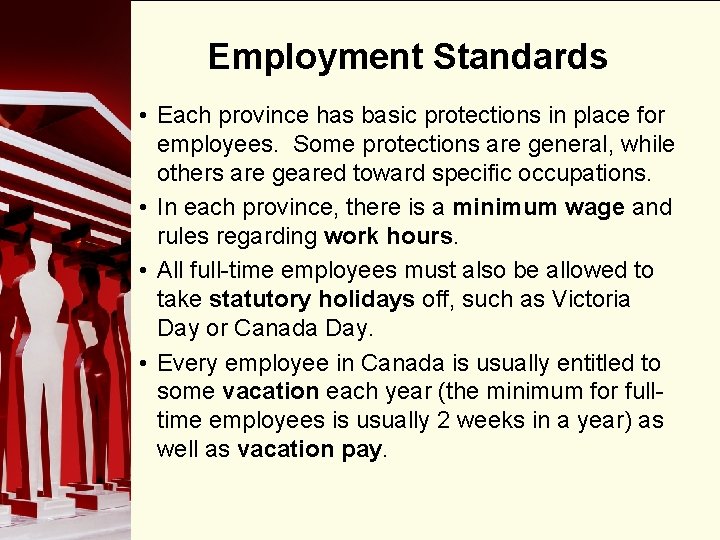 Employment Standards

• Each province has basic protections in place for employees. Some protections are general, while others are geared toward specific occupations.

• In each province, there is a minimum wage and rules regarding work hours.

• All full-time employees must also be allowed to take statutory holidays off, such as Victoria Day or Canada Day.

• Every employee in Canada is usually entitled to some vacation each year (the minimum for full-time employees is usually 2 weeks in a year) as well as vacation pay.